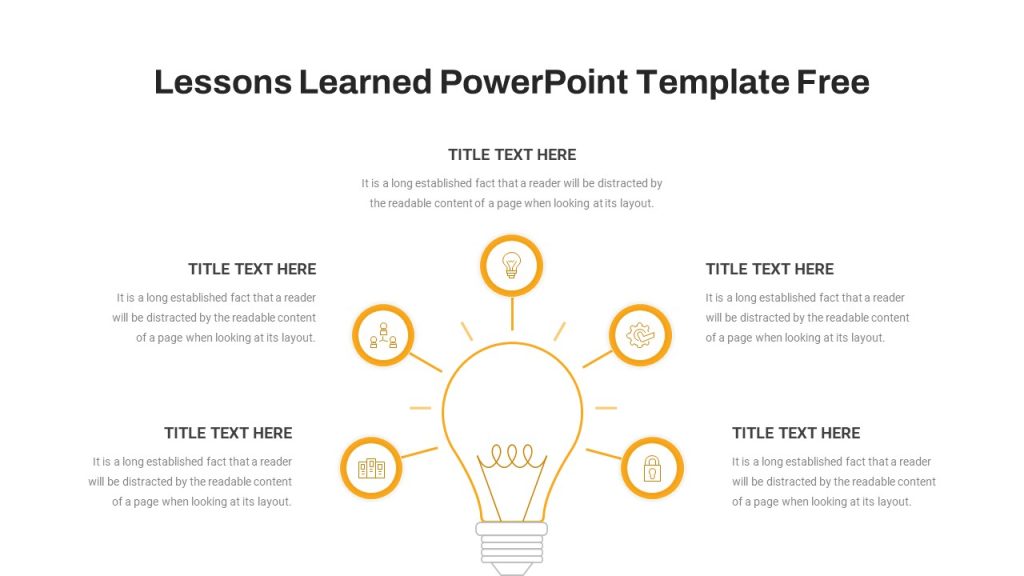 Lessons Learned PowerPoint Template Free

TITLE TEXT HERE

It is a long established fact that a reader will be distracted by the readable content of a page when looking at its layout.

TITLE TEXT HERE

It is a long established fact that a reader will be distracted by the readable content of a page when looking at its layout.

TITLE TEXT HERE

It is a long established fact that a reader will be distracted by the readable content of a page when looking at its layout.

TITLE TEXT HERE

It is a long established fact that a reader will be distracted by the readable content of a page when looking at its layout.

TITLE TEXT HERE

It is a long established fact that a reader will be distracted by the readable content of a page when looking at its layout.